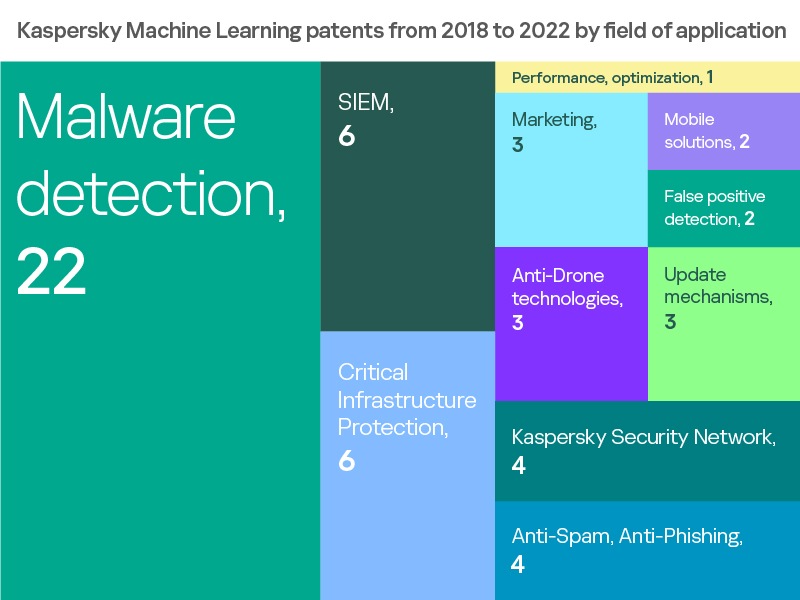 Kaspersky Machine Learning patents from 2018 to 2022 by field of application

Malware detection, 22

SIEM, 6

Critical Infrastructure Protection, 6

Performance, optimization, 1

Marketing, 3

Mobile solutions, 2

False positive detection, 2

Anti-Drone technologies, 3

Update mechanisms, 3

Kaspersky Security Network, 4

Anti-Spam, Anti-Phishing, 4